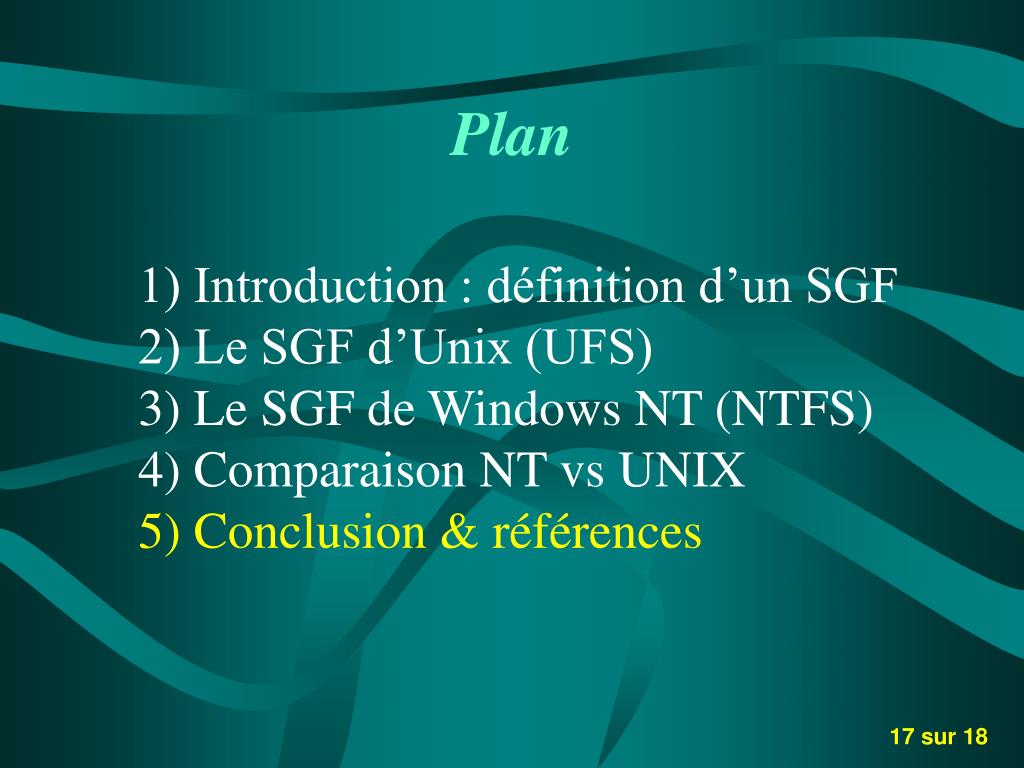 Plan

1) Introduction : définition d’un SGF
2) Le SGF d’Unix (UFS)
3) Le SGF de Windows NT (NTFS)
4) Comparaison NT vs UNIX
5) Conclusion & références

17 sur 18